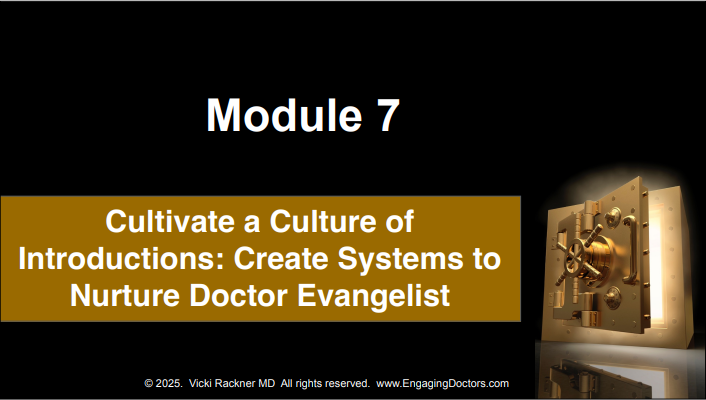 Module 7

Cultivate a Culture of Introductions: Create Systems to Nurture Doctor Evangelist

© 2025. Vicki Rackner MD All rights reserved. www.EngagingDoctors.com